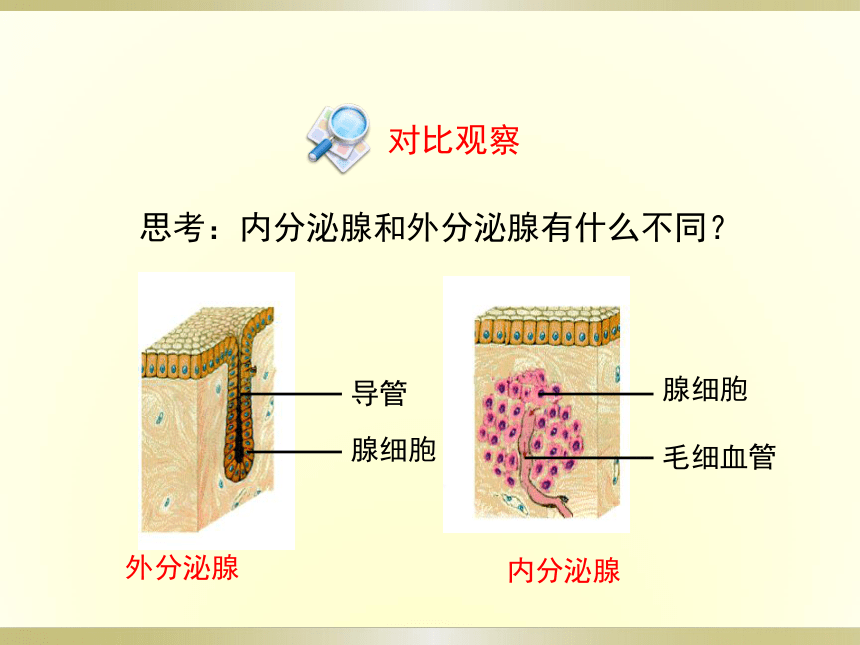 对比观察

思考：内分泌腺和外分泌腺有什么不同？

导管

腺细胞

外分泌腺

腺细胞

毛细血管

内分泌腺